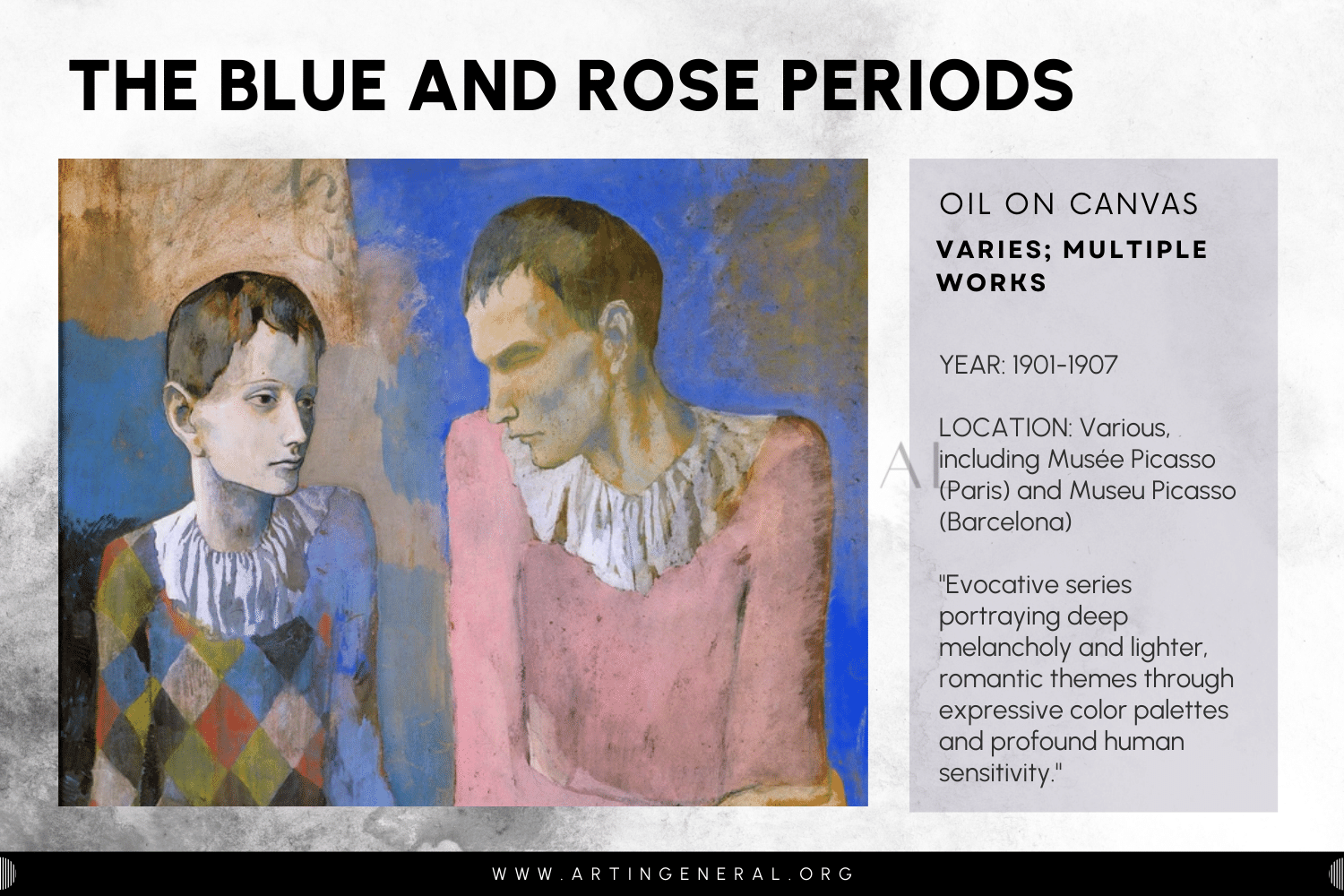 THE BLUE AND ROSE PERIODS

OIL ON CANVAS

VARIES; MULTIPLE WORKS

YEAR: 1901-1907

LOCATION: Various, including Musée Picasso (Paris) and Museu Picasso (Barcelona)

"Evocative series portraying deep melancholy and lighter, romantic themes through expressive color palettes and profound human sensitivity."

AI

WWW.ARTINGENERAL.ORG